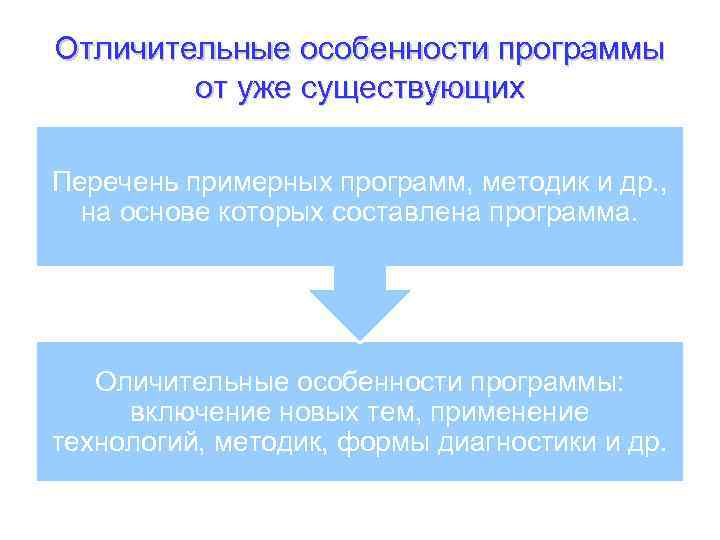 Отличительные особенности программы от уже существующих

Перечень примерных программ, методик и др., на основе которых составлена программа.

Оличительные особенности программы: включение новых тем, применение технологий, методик, формы диагностики и др.